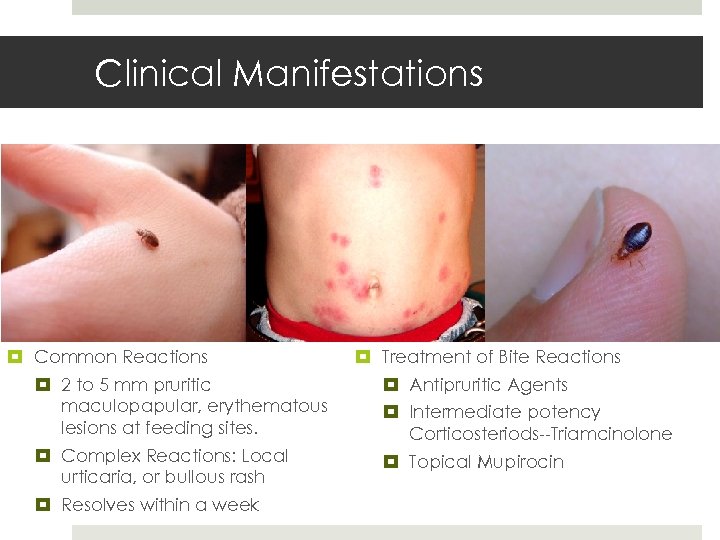 Clinical Manifestations

Common Reactions

2 to 5 mm pruritic maculopapular, erythematous lesions at feeding sites.

Complex Reactions: Local urticaria, or bullous rash

Resolves within a week

Treatment of Bite Reactions

Antipruritic Agents

Intermediate potency Corticosteriods--Triamcinolone

Topical Mupirocin